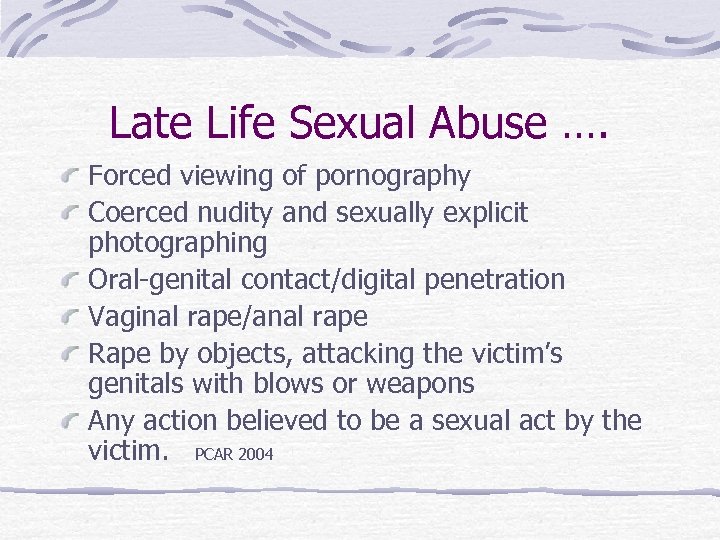 Late Life Sexual Abuse ….

Forced viewing of pornography

Coerced nudity and sexually explicit photographing

Oral-genital contact/digital penetration

Vaginal rape/anal rape

Rape by objects, attacking the victim's genitals with blows or weapons

Any action believed to be a sexual act by the victim. PCAR 2004